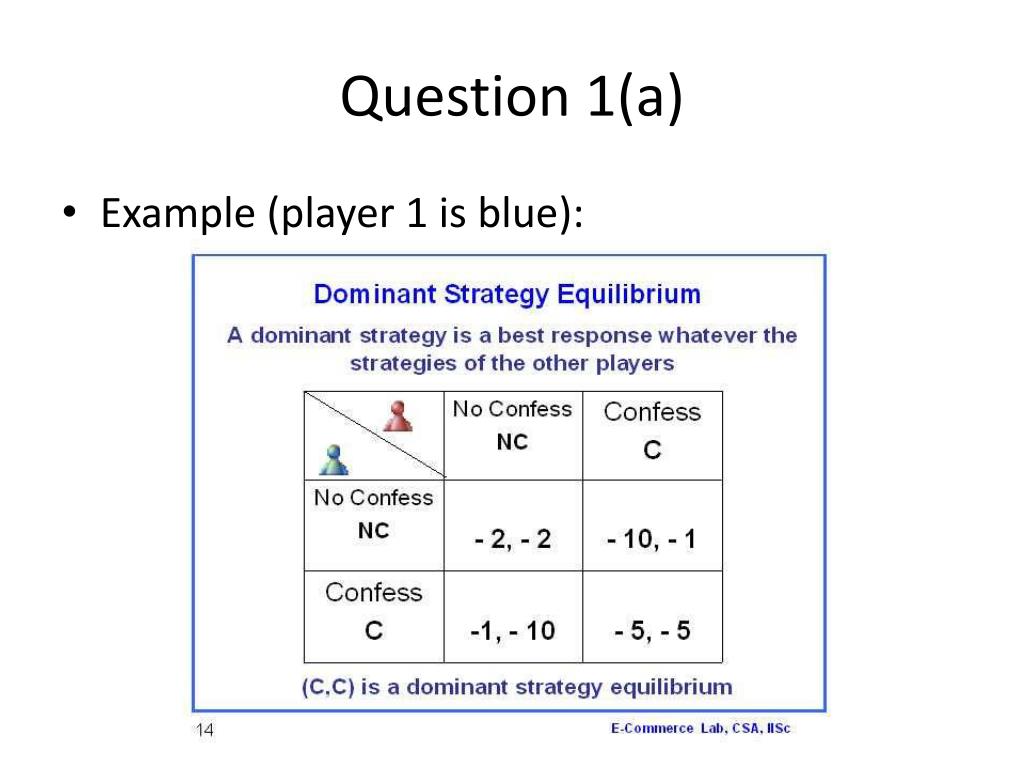 Question 1(a)

• Example (player 1 is blue):

Dominant Strategy Equilibrium

A dominant strategy is a best response whatever the strategies of the other players

| | No Confess NC | Confess C |
|---|---|---|
| No Confess NC | - 2, - 2 | - 10, - 1 |
| Confess C | -1, - 10 | - 5, - 5 |

(C,C) is a dominant strategy equilibrium

14

E-Commerce Lab, CSA, IISc